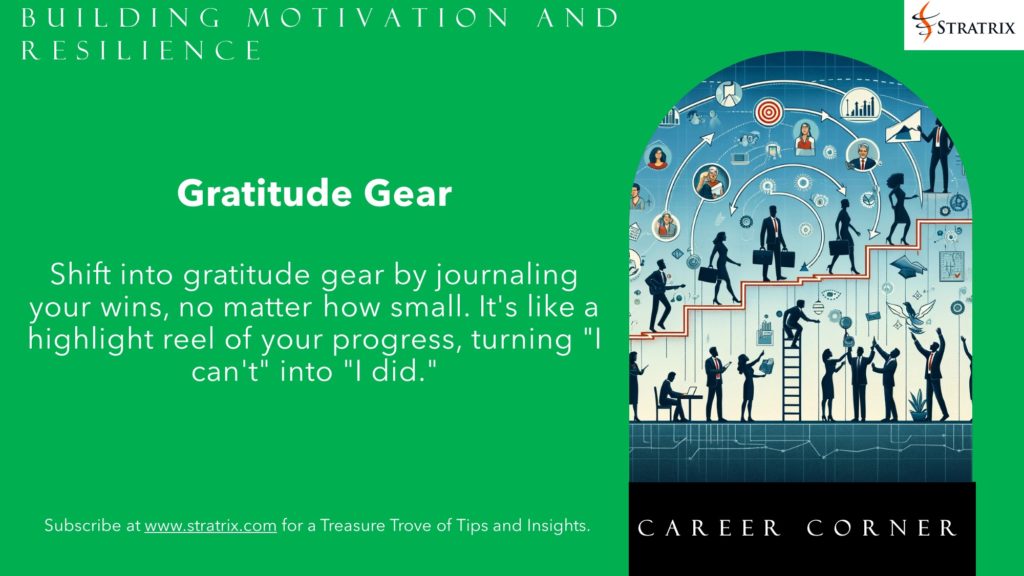 BUILDING MOTIVATION AND RESILIENCE

STRATRIX

Gratitude Gear

Shift into gratitude gear by journaling your wins, no matter how small. It's like a highlight reel of your progress, turning "I can't" into "I did."

Subscribe at www.stratrix.com for a Treasure Trove of Tips and Insights.

CAREER CORNER